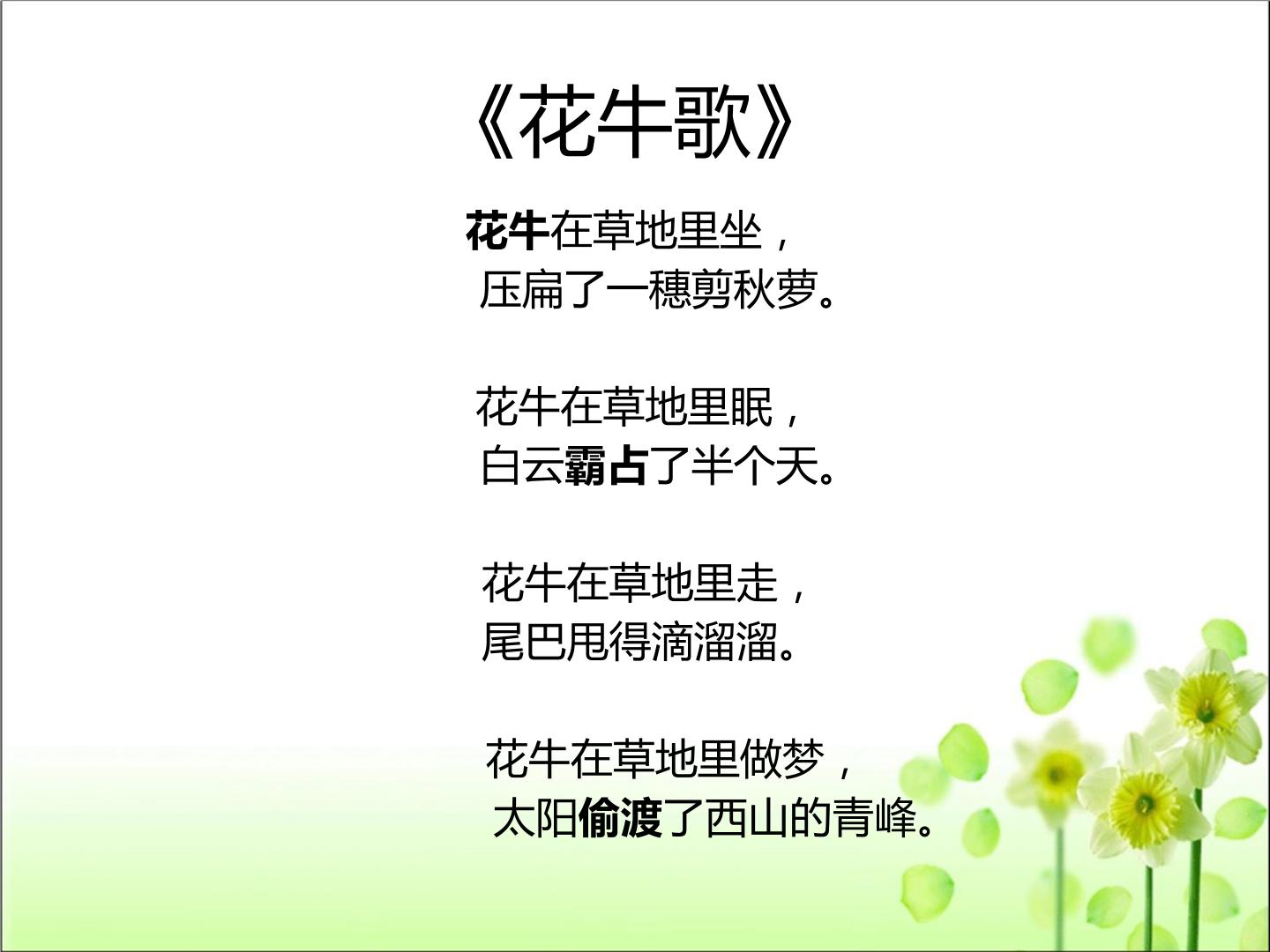 《花牛歌》

花牛在草地里坐，
压扁了一穗剪秋萝。

花牛在草地里眠，
白云霸占了半个天。

花牛在草地里走，
尾巴甩得滴溜溜。

花牛在草地里做梦，
太阳偷渡了西山的青峰。